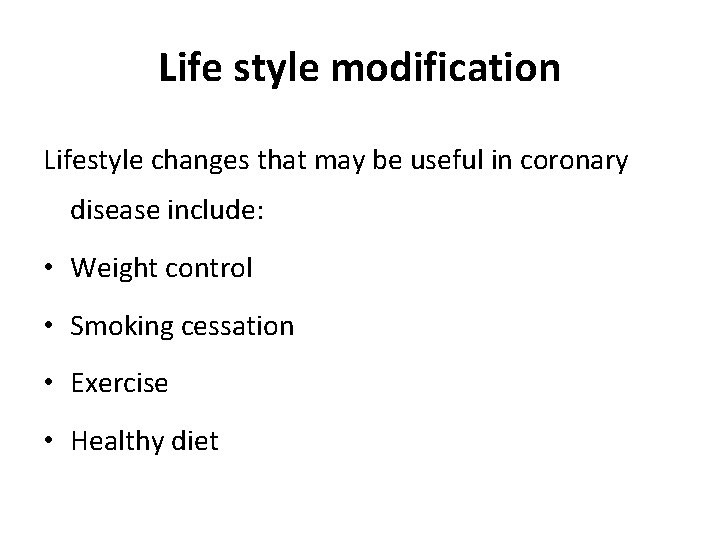 Life style modification

Lifestyle changes that may be useful in coronary disease include:

• Weight control
• Smoking cessation
• Exercise
• Healthy diet